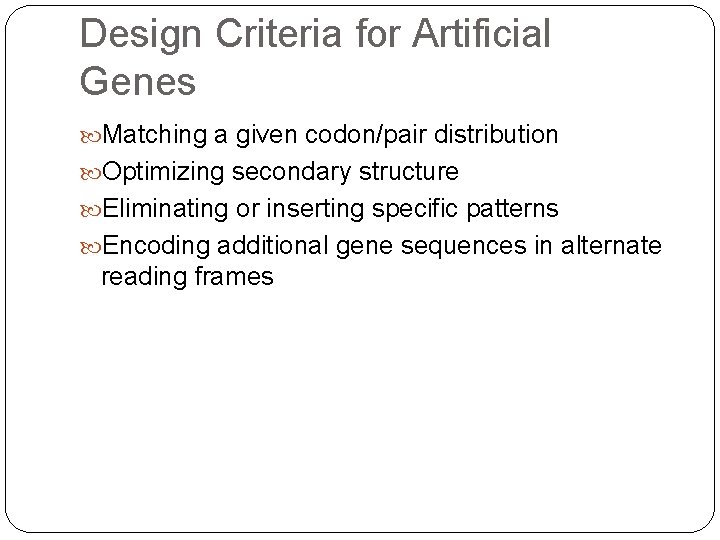 Design Criteria for Artificial Genes

Matching a given codon/pair distribution
Optimizing secondary structure
Eliminating or inserting specific patterns
Encoding additional gene sequences in alternate reading frames